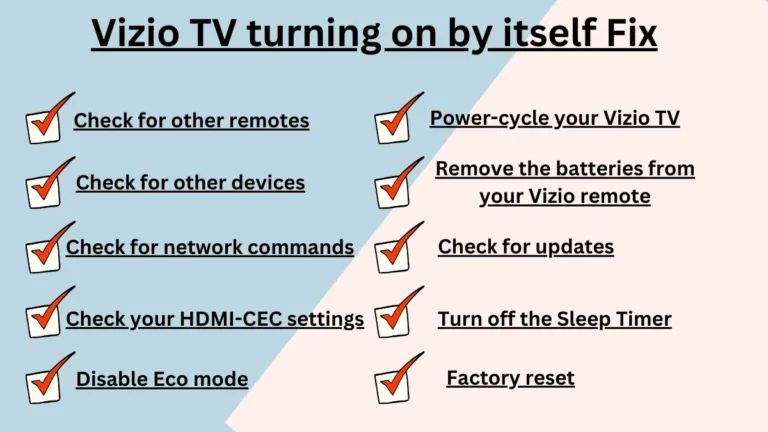 Vizio TV turning on by itself Fix

Check for other remotes

Check for other devices

Check for network commands

Check your HDMI-CEC settings

Disable Eco mode

Power-cycle your Vizio TV

Remove the batteries from your Vizio remote

Check for updates

Turn off the Sleep Timer

Factory reset